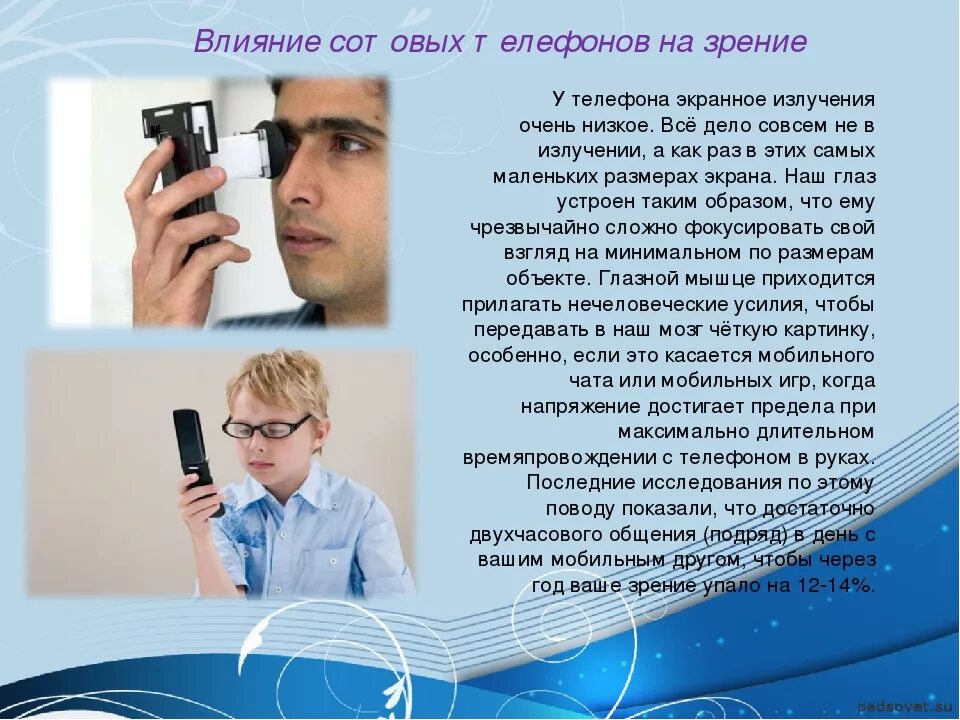 Влияние сот овых т елефонов на зрение

У телефона экранное излучения очень низкое. Всё дело совсем не в излучении, а как раз в этих самых маленьких размерах экрана. Наш глаз устроен таким образом, что ему чрезвычайно сложно фокусировать свой взгляд на минимальном по размерам объекте. Глазной мышце приходится прилагать нечеловеческие усилия, чтобы передавать в наш мозг чёткую картинку, особенно, если это касается мобильного чата или мобильных игр, когда напряжение достигает предела при максимально длительном времяпровождении с телефоном в руках. Последние исследования по этому поводу показали, что достаточно двухчасового общения (подряд) в день с вашим мобильным другом, чтобы через год ваше зрение упало на 12-14%.

pedsovet.su